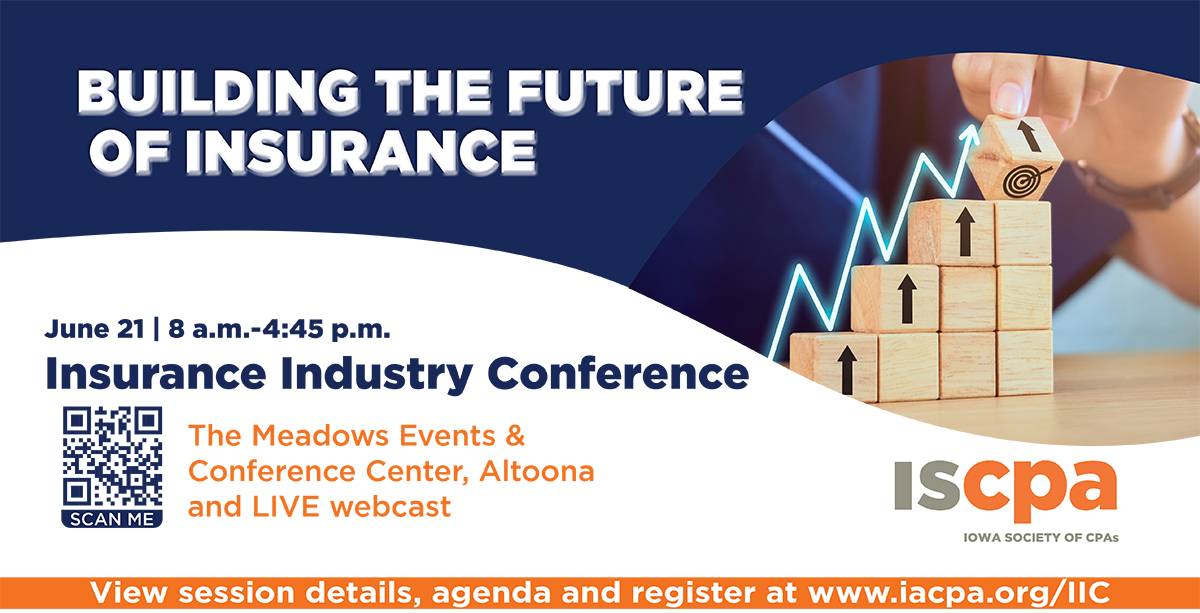 BUILDING THE FUTURE OF INSURANCE

June 21 | 8 a.m.-4:45 p.m.

Insurance Industry Conference

SCAN ME

The Meadows Events & Conference Center, Altoona and LIVE webcast

iscpa

IOWA SOCIETY OF CPAs

View session details, agenda and register at www.iacpa.org/IIC